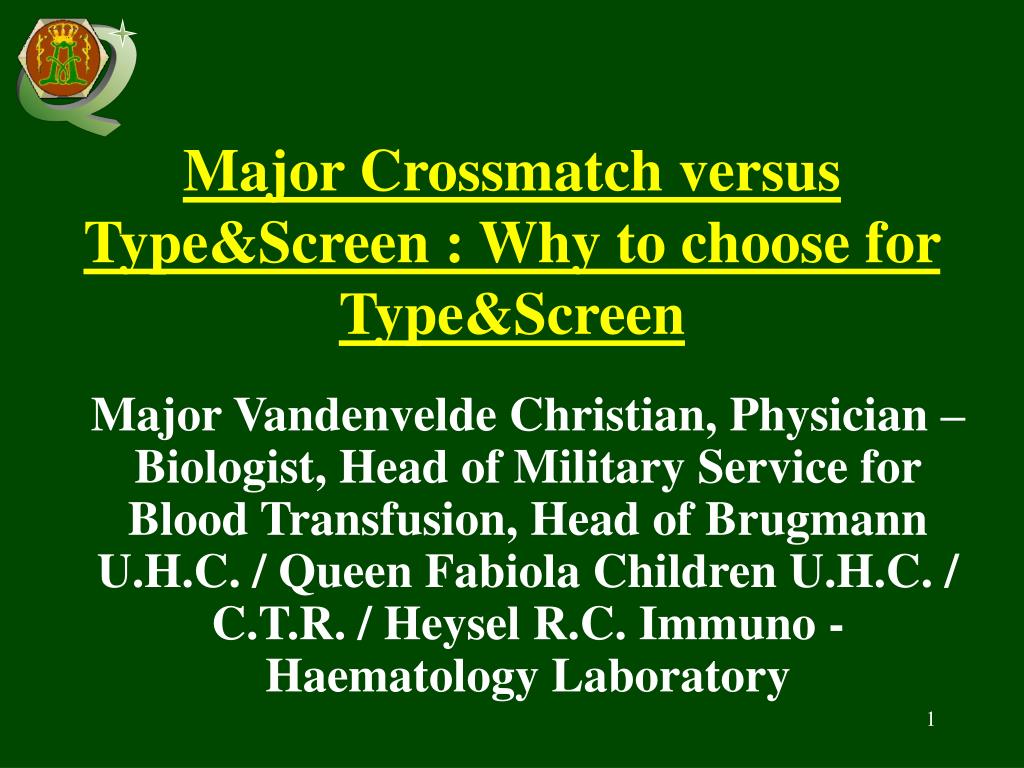 Major Crossmatch versus Type&Screen : Why to choose for Type&Screen

Major Vandenvelde Christian, Physician – Biologist, Head of Military Service for Blood Transfusion, Head of Brugmann U.H.C. / Queen Fabiola Children U.H.C. / C.T.R. / Heysel R.C. Immuno - Haematology Laboratory

1